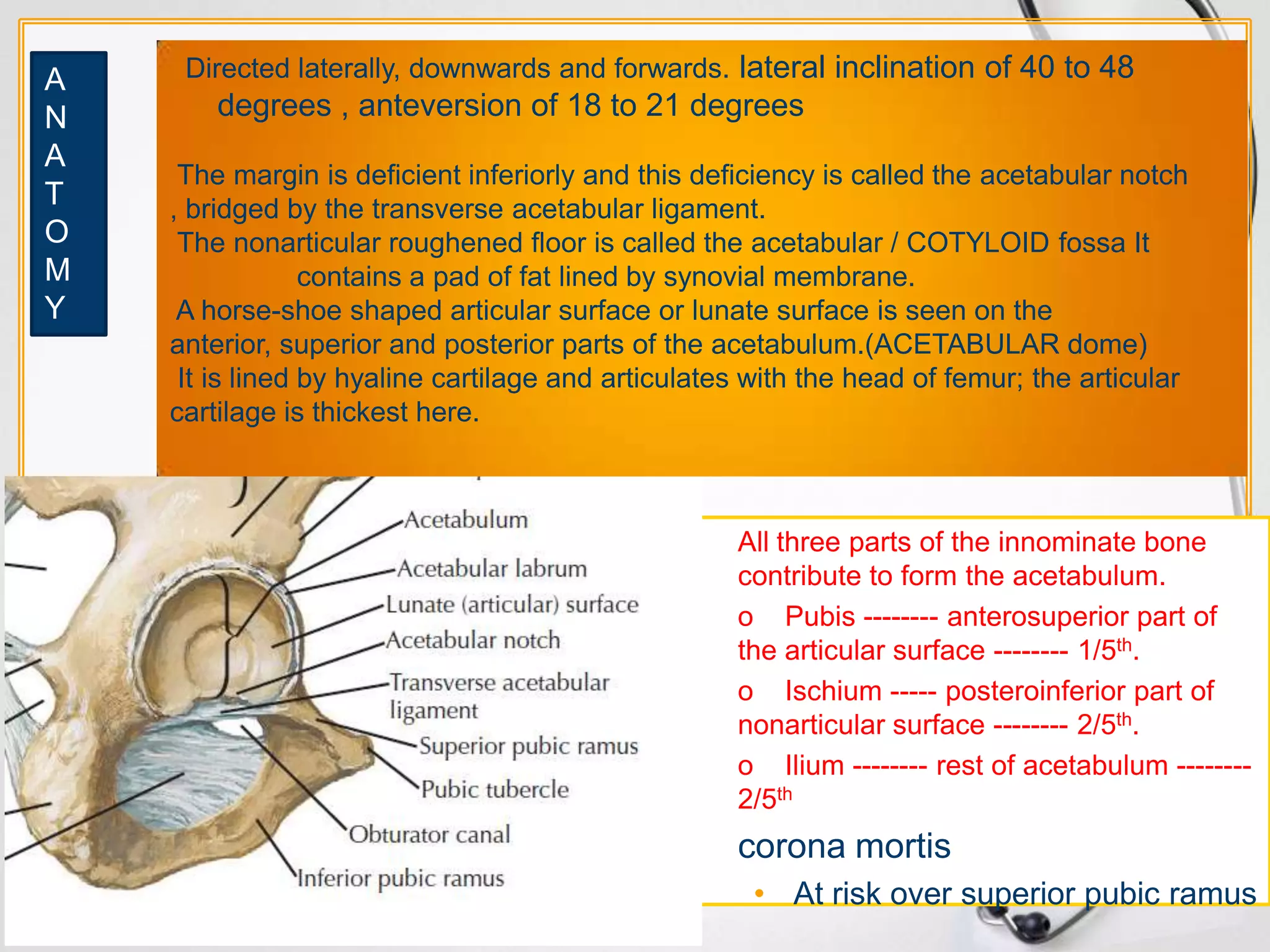 A
N
A
T
O
M
Y

Directed laterally, downwards and forwards. lateral inclination of 40 to 48 degrees , anteversion of 18 to 21 degrees

The margin is deficient inferiorly and this deficiency is called the acetabular notch , bridged by the transverse acetabular ligament.
The nonarticular roughened floor is called the acetabular / COTYLOID fossa It contains a pad of fat lined by synovial membrane.
A horse-shoe shaped articular surface or lunate surface is seen on the anterior, superior and posterior parts of the acetabulum.(ACETABULAR dome)
It is lined by hyaline cartilage and articulates with the head of femur; the articular cartilage is thickest here.

Acetabulum
Acetabular labrum
Lunate (articular) surface
Acetabular notch
Transverse acetabular ligament
Superior pubic ramus
Pubic tubercle
Obturator canal
Inferior pubic ramus

All three parts of the innominate bone contribute to form the acetabulum.
o Pubis -------- anterosuperior part of the articular surface -------- 1/5$^{th}$.
o Ischium ----- posteroinferior part of nonarticular surface -------- 2/5$^{th}$.
o Ilium -------- rest of acetabulum -------- 2/5$^{th}$

corona mortis
• At risk over superior pubic ramus